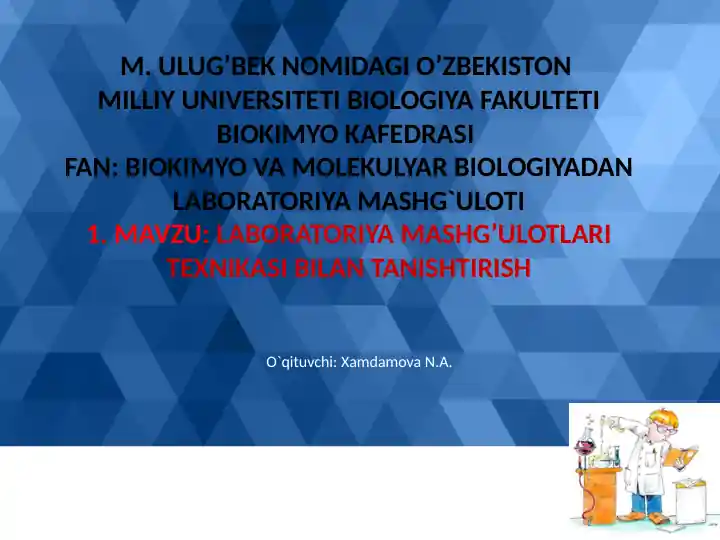 M. ULUG’BEK NOMIDAGI O’ZBEKISTON MILLIY UNIVERSITETI BIOLOGIYA FAKULTETI BIOKIMYO KAFEDRASI
FAN: BIOKIMYO VA MOLEKULYAR BIOLOGIYADAN LABORATORIYA MASHG`ULOTI
1. MAVZU: LABORATORIYA MASHG’ULOTLARI TEXNIKASI BILAN TANISHTIRISH

O`qituvchi: Xamdamova N.A.